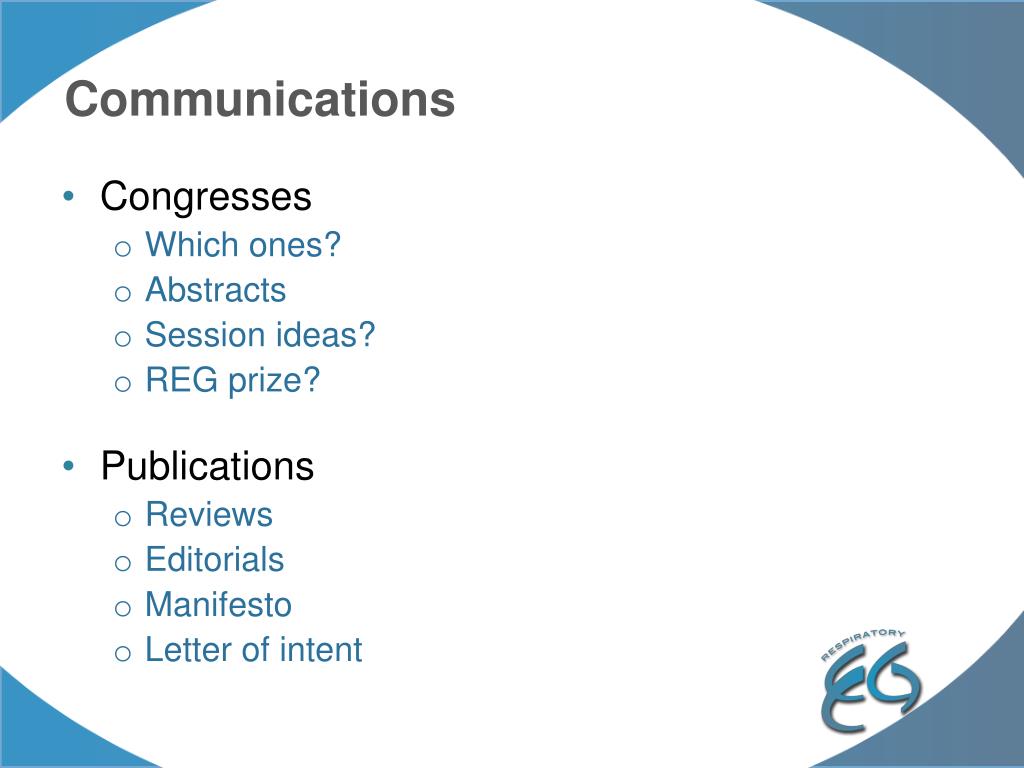 Communications

• Congresses
  o Which ones?
  o Abstracts
  o Session ideas?
  o REG prize?

• Publications
  o Reviews
  o Editorials
  o Manifesto
  o Letter of intent

RESPIRATORY
EG